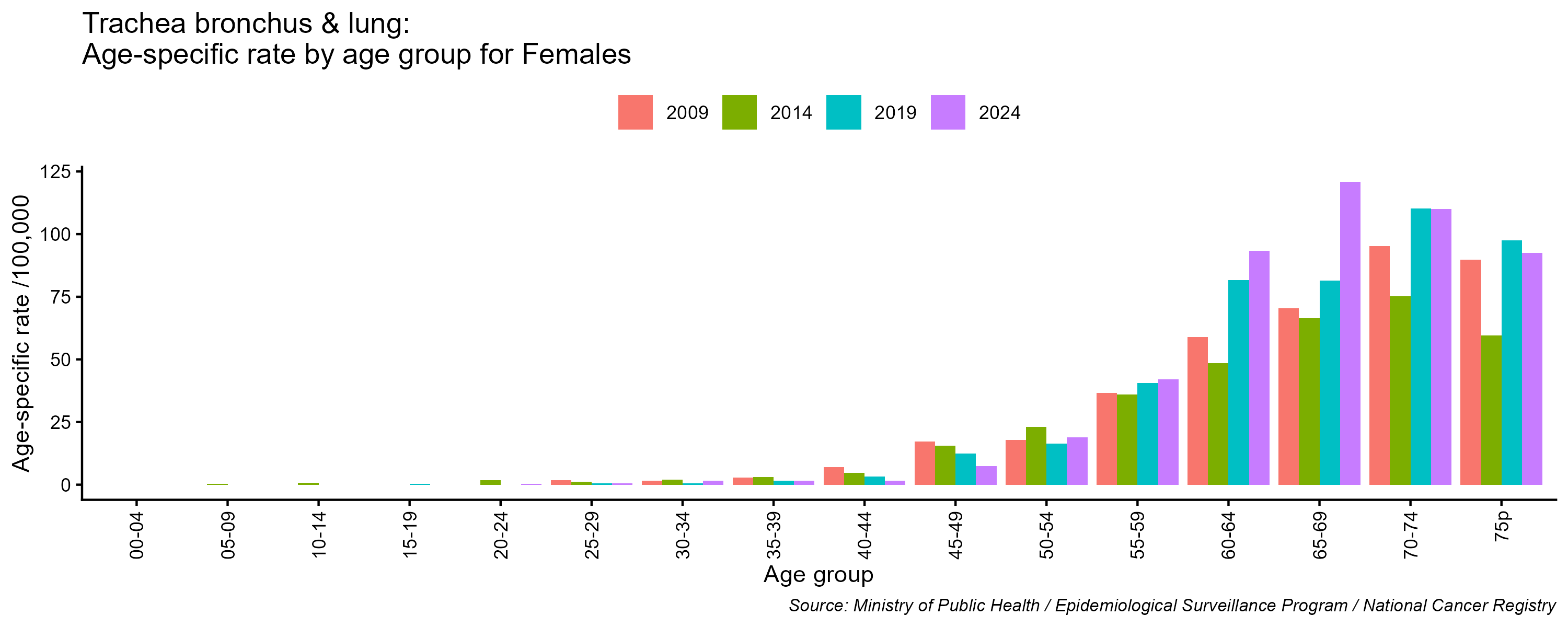 Trachea bronchus & lung:
Age-specific rate by age group for Females

2009 2014 2019 2024

Age-specific rate /100,000

125
100
75
50
25
0

00-04
05-09
10-14
15-19
20-24
25-29
30-34
35-39
40-44
45-49
50-54
55-59
60-64
65-69
70-74
75p

Age group

Source: Ministry of Public Health / Epidemiological Surveillance Program / National Cancer Registry